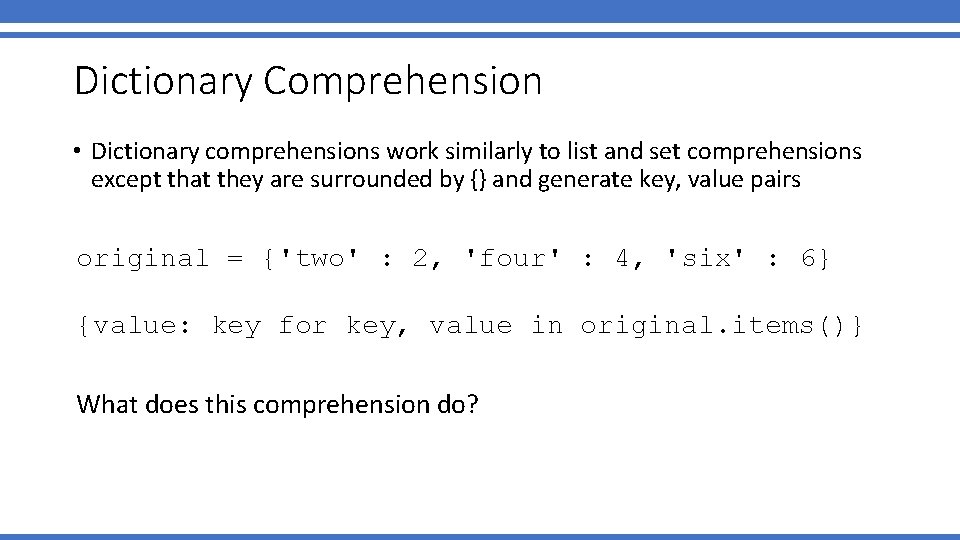 Dictionary Comprehension

• Dictionary comprehensions work similarly to list and set comprehensions except that they are surrounded by {} and generate key, value pairs

original = {'two' : 2, 'four' : 4, 'six' : 6}

{value: key for key, value in original.items()}

What does this comprehension do?